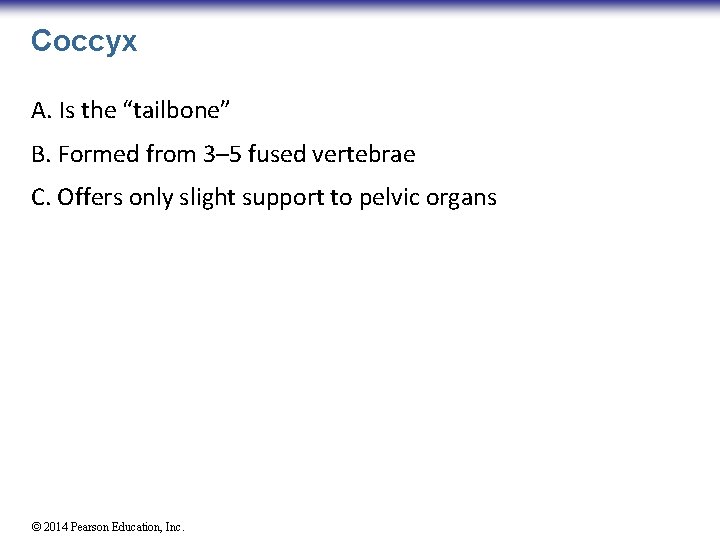 Coccyx

A. Is the “tailbone”

B. Formed from 3–5 fused vertebrae

C. Offers only slight support to pelvic organs

© 2014 Pearson Education, Inc.